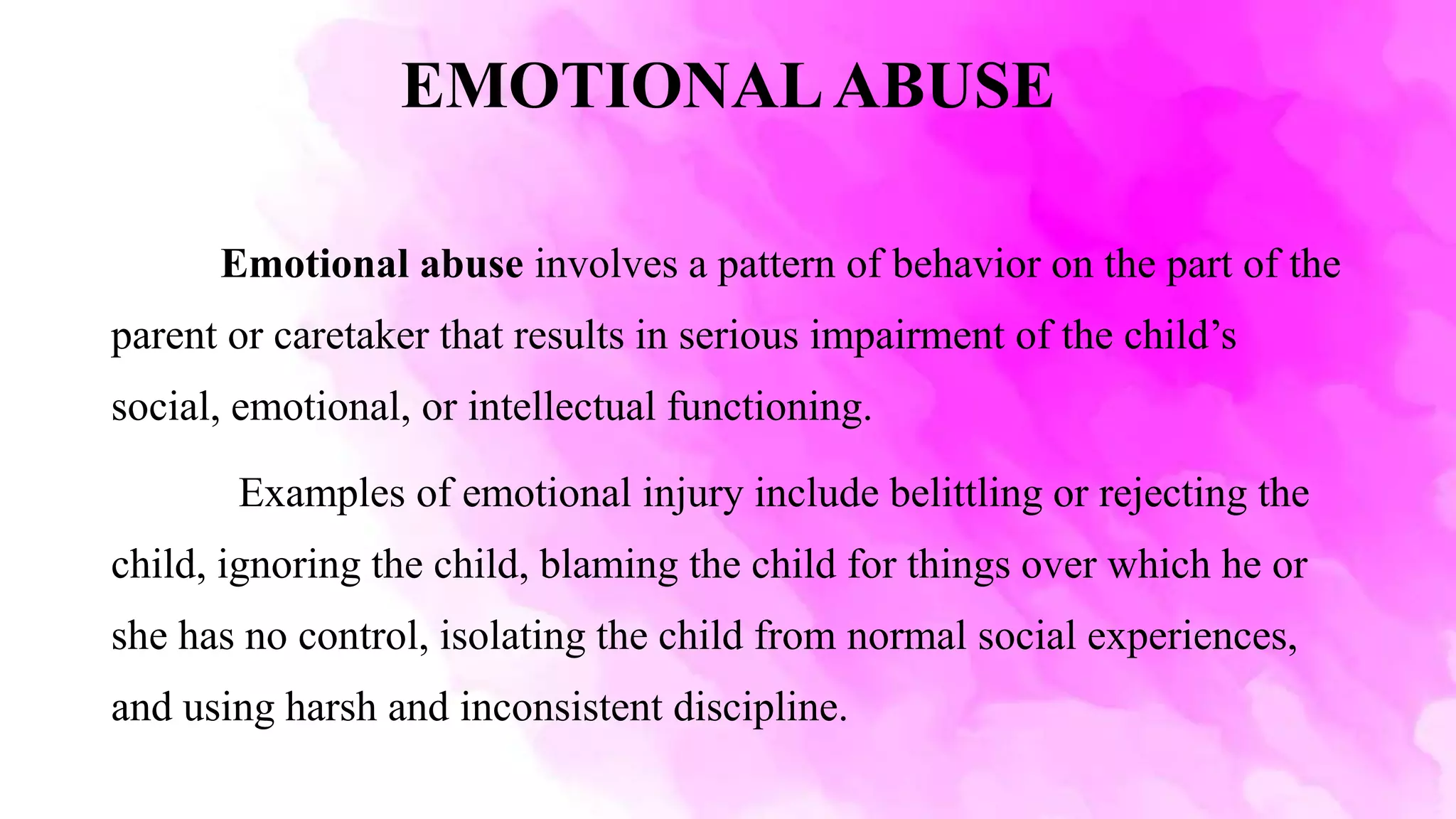 EMOTIONAL ABUSE

Emotional abuse involves a pattern of behavior on the part of the parent or caretaker that results in serious impairment of the child’s social, emotional, or intellectual functioning.

Examples of emotional injury include belittling or rejecting the child, ignoring the child, blaming the child for things over which he or she has no control, isolating the child from normal social experiences, and using harsh and inconsistent discipline.